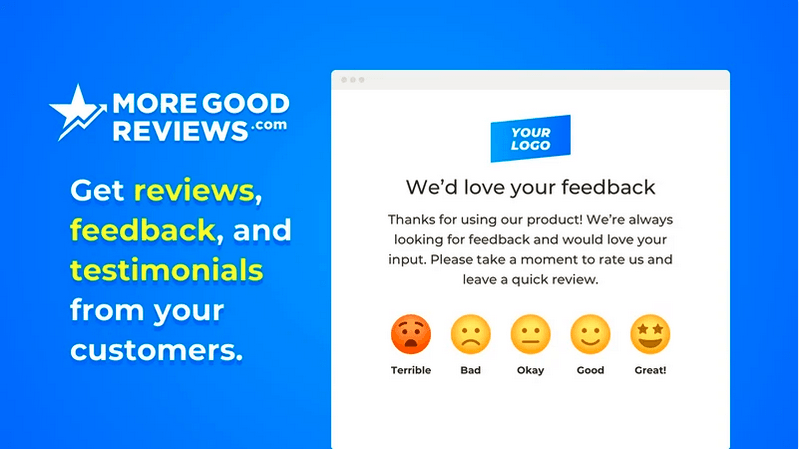 MORE GOOD REVIEWS.com

Get reviews, feedback, and testimonials from your customers.

YOUR LOGO

We'd love your feedback

Thanks for using our product! We're always looking for feedback and would love your input. Please take a moment to rate us and leave a quick review.

Terrible Bad Okay Good Great!